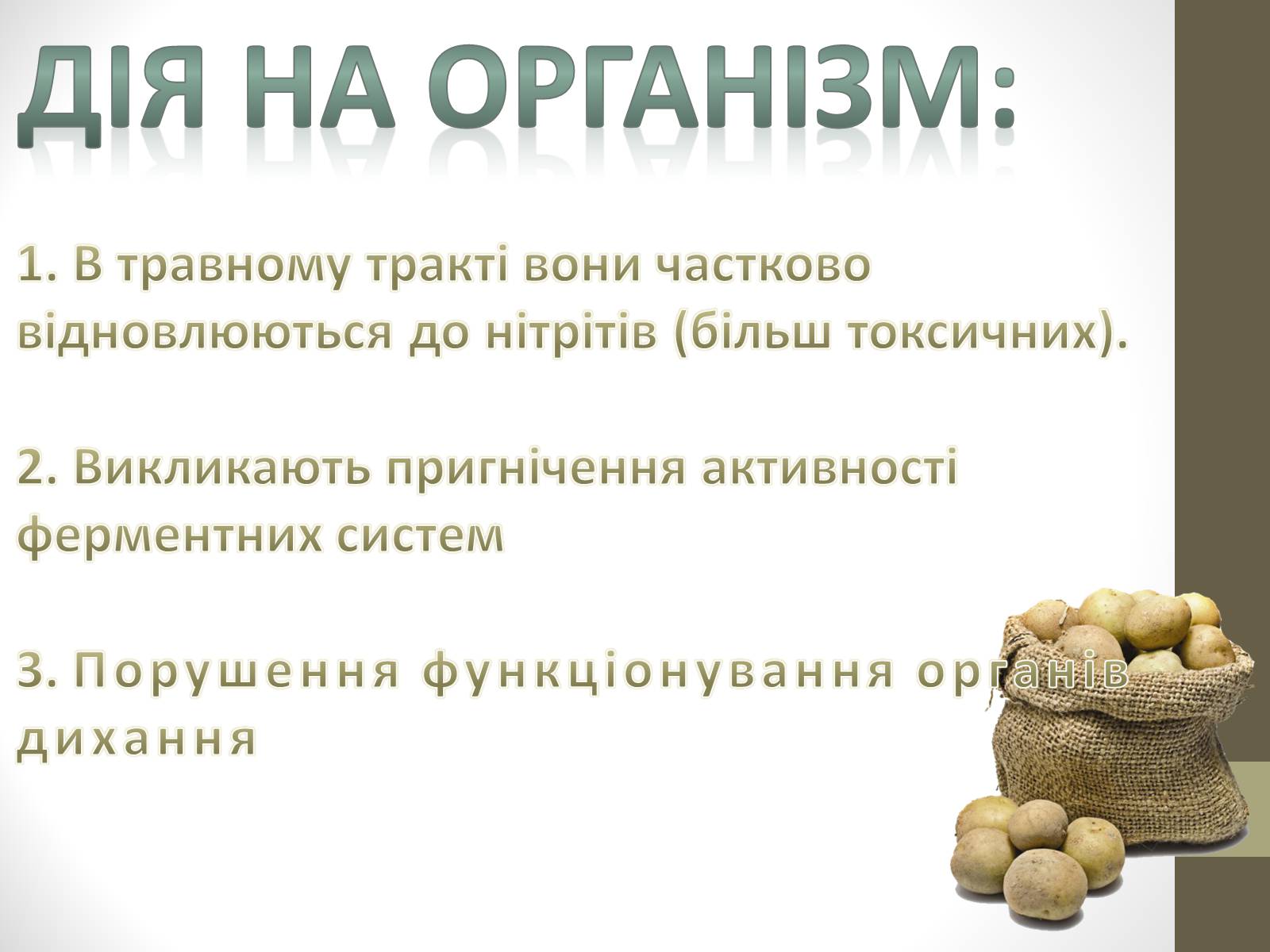 ДІЯ НА ОРГАНІЗМ:

1. В травному тракті вони частково відновлюються до нітрітів (більш токсичних).

2. Викликають пригнічення активності ферментних систем

3. Порушення функціонування органів дихання